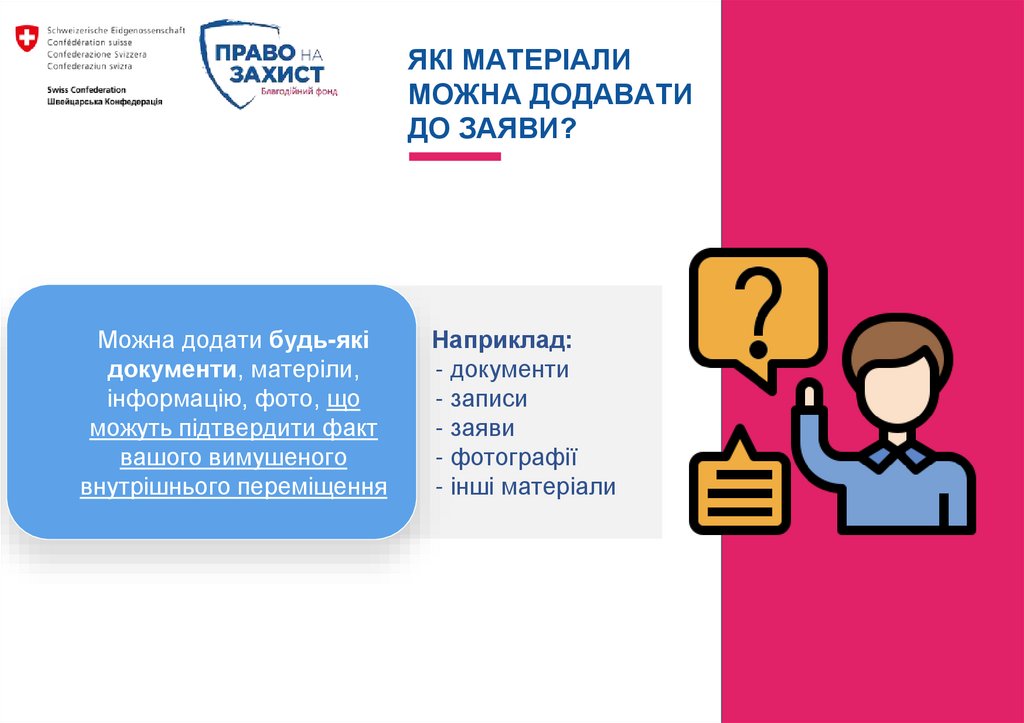 Schweizerische Eidgenossenschaft
Confédération suisse
Confederazione Svizzera
Confederaziun svizra

Swiss Confederation
Швейцарська Конфедерація

ПРАВО НА ЗАХИСТ
Благодійний фонд

ЯКІ МАТЕРІАЛИ МОЖНА ДОДАВАТИ ДО ЗАЯВИ?

Можна додати будь-які документи, матеріли, інформацію, фото, що можуть підтвердити факт вашого вимушеного внутрішнього переміщення

Наприклад:
- документи
- записи
- заяви
- фотографії
- інші матеріали

?